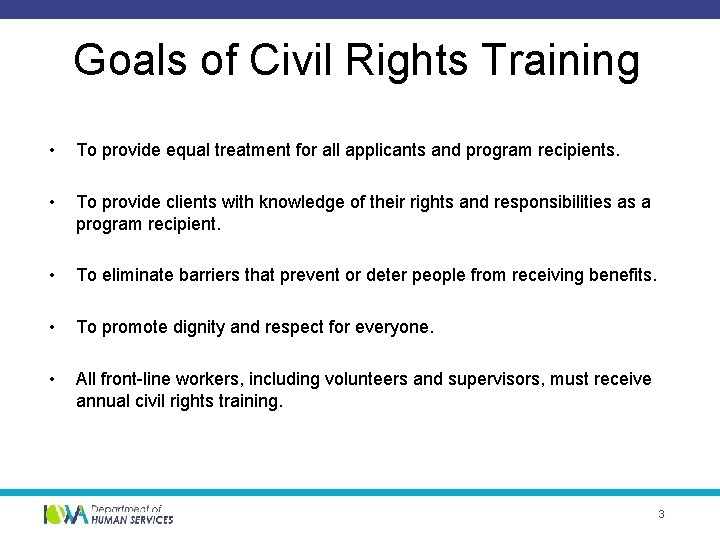 Goals of Civil Rights Training

• To provide equal treatment for all applicants and program recipients.

• To provide clients with knowledge of their rights and responsibilities as a program recipient.

• To eliminate barriers that prevent or deter people from receiving benefits.

• To promote dignity and respect for everyone.

• All front-line workers, including volunteers and supervisors, must receive annual civil rights training.

IOWA Department of HUMAN SERVICES

3